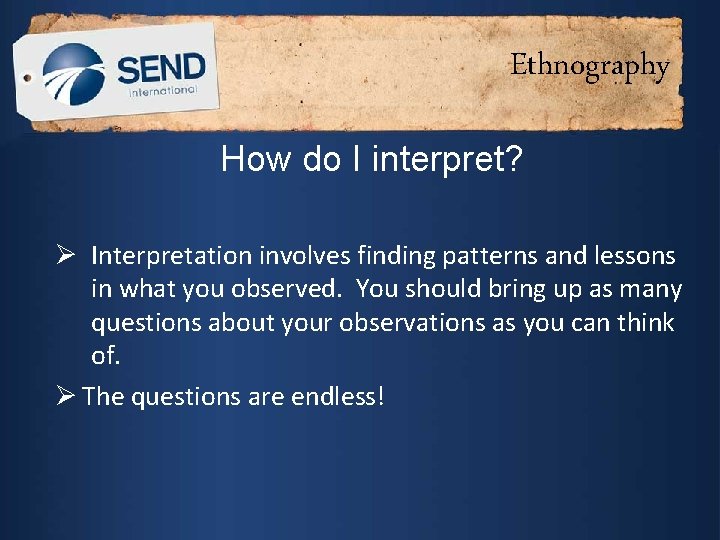 SEND
international

Ethnography

How do I interpret?

➢ Interpretation involves finding patterns and lessons in what you observed. You should bring up as many questions about your observations as you can think of.

➢ The questions are endless!